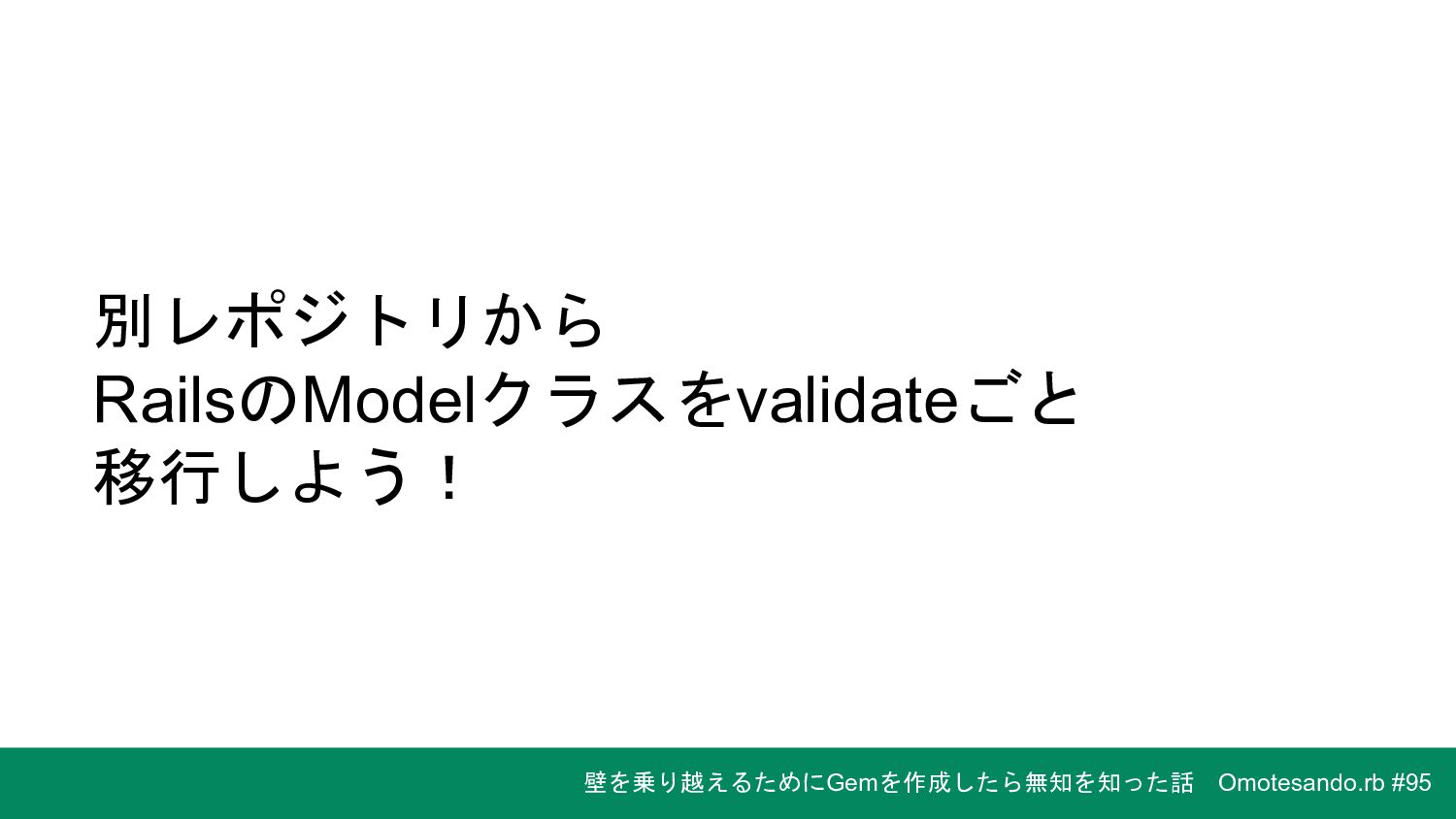 別レポジトリから
RailsのModelクラスをvalidateごと
移行しよう！

壁を乗り越えるためにGemを作成したら無知を知った話　Omotesando.rb #95